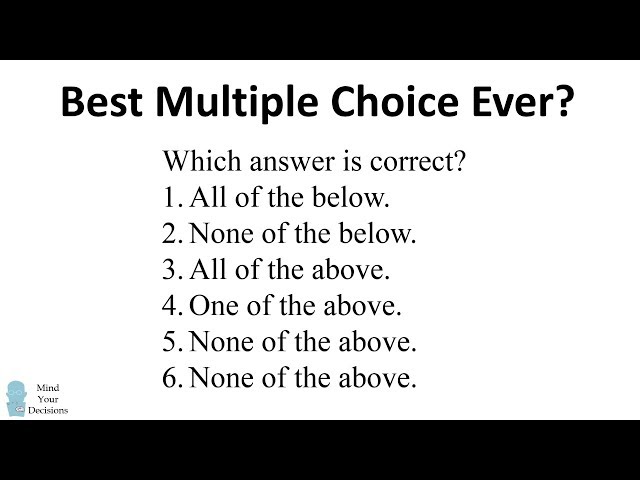 Best Multiple Choice Ever?

Which answer is correct?
1. All of the below.
2. None of the below.
3. All of the above.
4. One of the above.
5. None of the above.
6. None of the above.

Mind Your Decisions